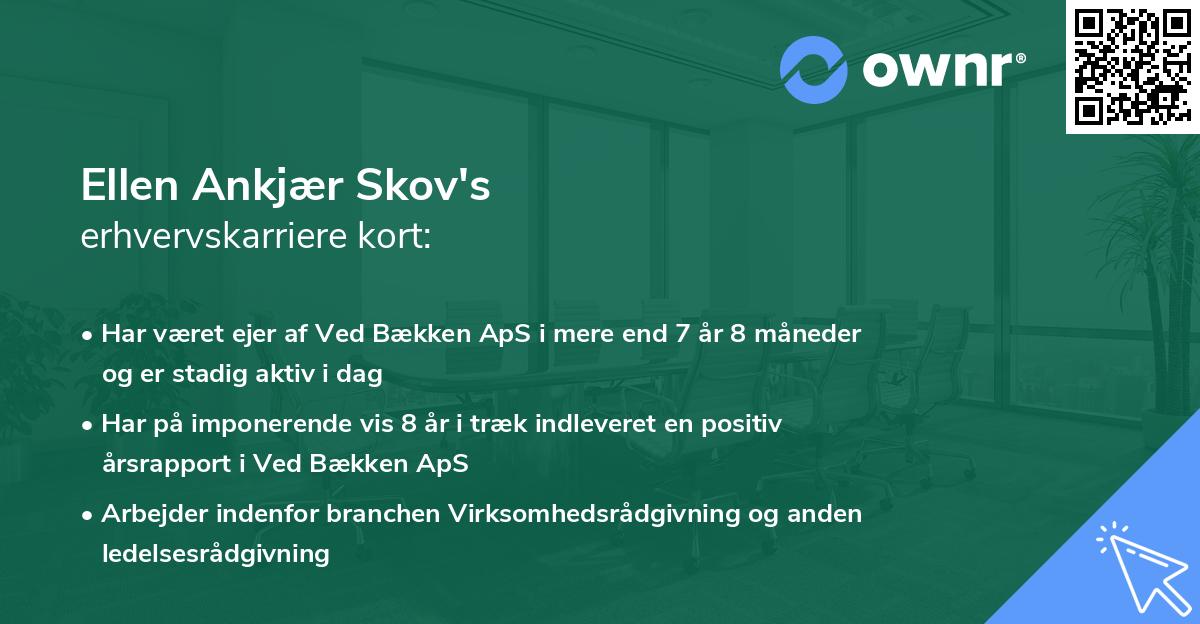 ownr®

Ellen Ankjær Skov's
erhvervskarriere kort:

• Har været ejer af Ved Bækken ApS i mere end 7 år 8 måneder og er stadig aktiv i dag

• Har på imponerende vis 8 år i træk indleveret en positiv årsrapport i Ved Bækken ApS

• Arbejder indenfor branchen Virksomhedsrådgivning og anden ledelsesrådgivning